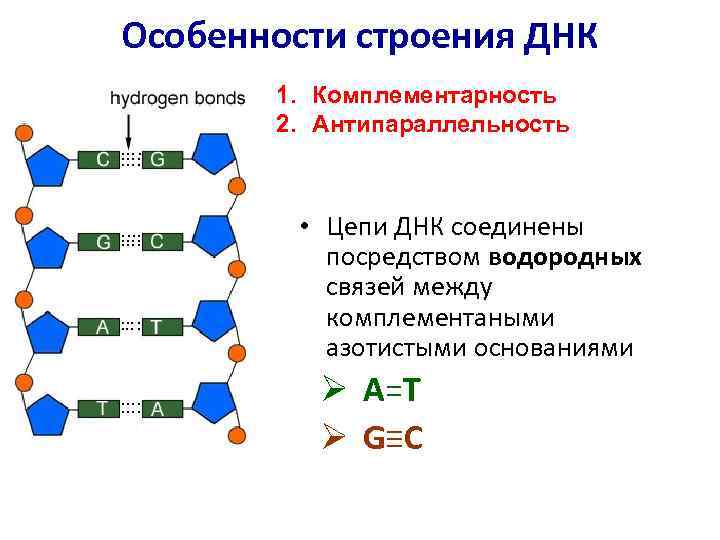 Особенности строения ДНК

hydrogen bonds

C G

G C

A T

T A

1. Комплементарность
2. Антипараллельность

• Цепи ДНК соединены посредством **водородных** связей между комплементаными азотистыми основаниями

➢ A=T

➢ G≡C